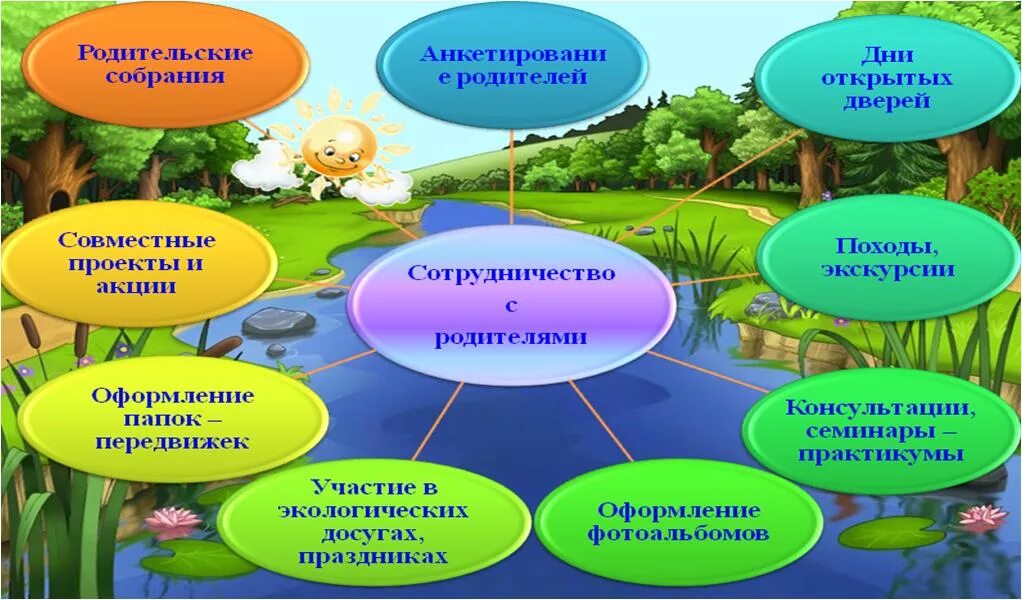 Родительские собрания

Анкетировани е родителей

Дни открытых дверей

Совместные проекты и акции

Сотрудничество с родителями

Походы, экскурсии

Оформление папок – передвижек

Консультации, семинары – практикумы

Участие в экологических досугах, праздниках

Оформление фотоальбомов